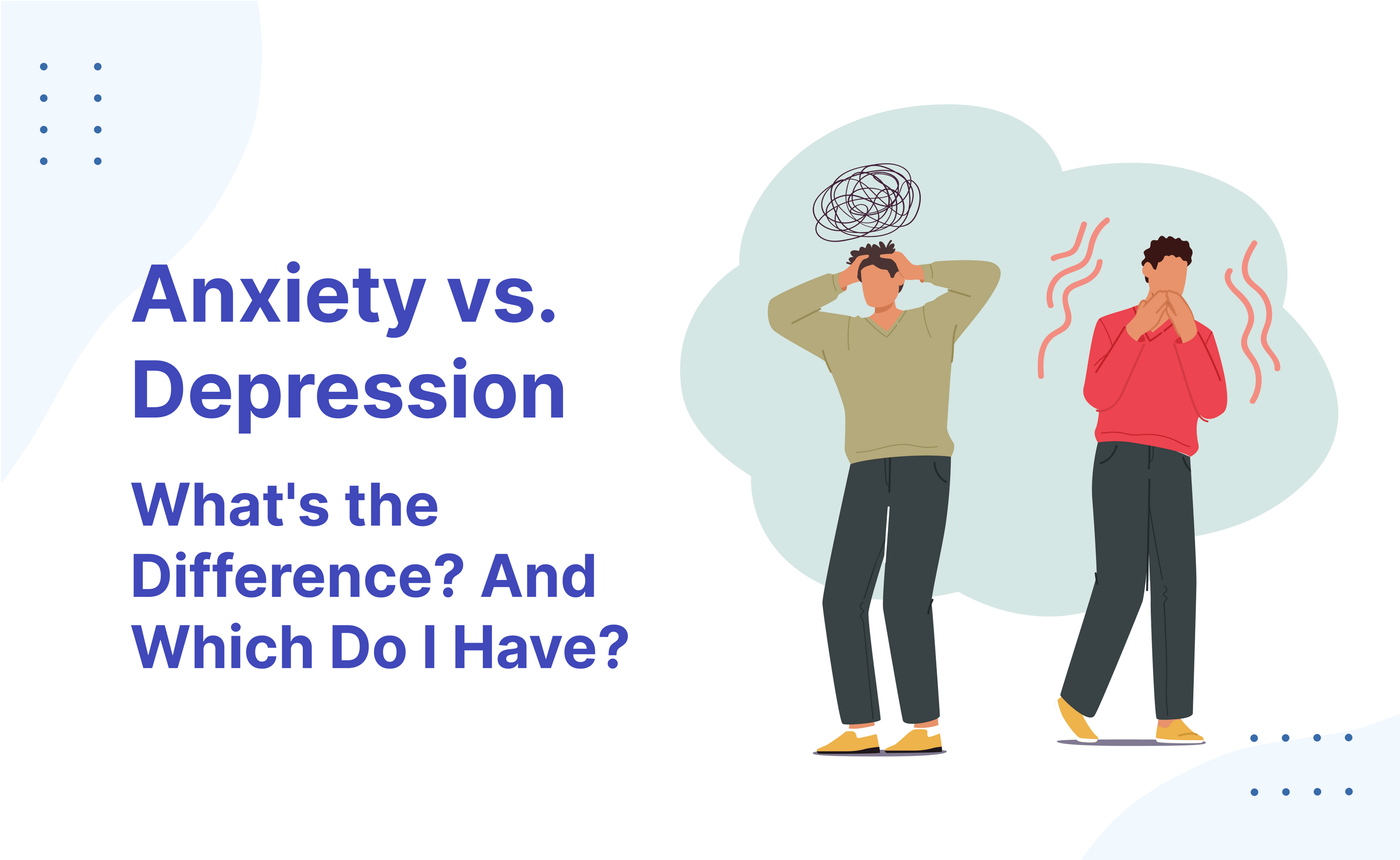 Anxiety vs. Depression

What's the Difference? And Which Do I Have?